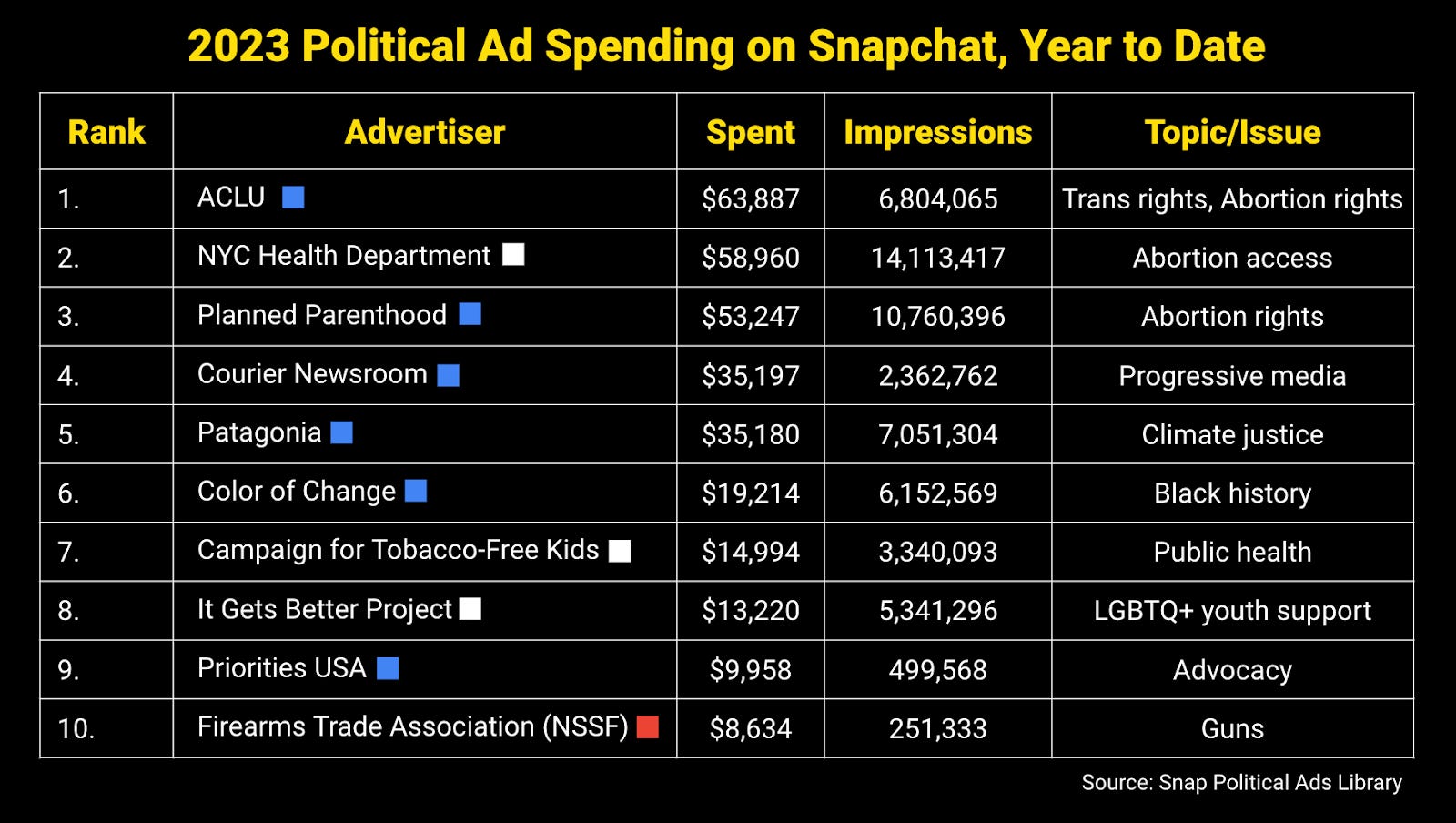 2023 Political Ad Spending on Snapchat, Year to Date

| Rank | Advertiser | Spent | Impressions | Topic/Issue |
|---|---|---|---|---|
| 1. | ACLU | $63,887 | 6,804,065 | Trans rights, Abortion rights |
| 2. | NYC Health Department | $58,960 | 14,113,417 | Abortion access |
| 3. | Planned Parenthood | $53,247 | 10,760,396 | Abortion rights |
| 4. | Courier Newsroom | $35,197 | 2,362,762 | Progressive media |
| 5. | Patagonia | $35,180 | 7,051,304 | Climate justice |
| 6. | Color of Change | $19,214 | 6,152,569 | Black history |
| 7. | Campaign for Tobacco-Free Kids | $14,994 | 3,340,093 | Public health |
| 8. | It Gets Better Project | $13,220 | 5,341,296 | LGBTQ+ youth support |
| 9. | Priorities USA | $9,958 | 499,568 | Advocacy |
| 10. | Firearms Trade Association (NSSF) | $8,634 | 251,333 | Guns |

Source: Snap Political Ads Library